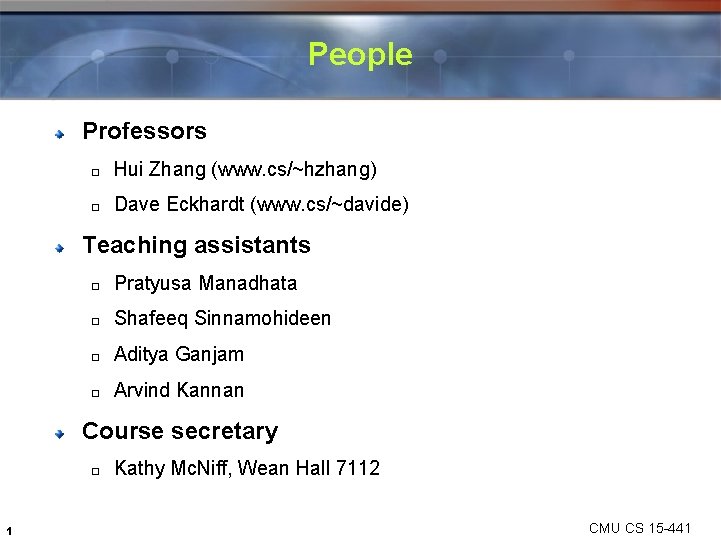 People

Professors

Hui Zhang (www.cs/~hzhang)

Dave Eckhardt (www.cs/~davide)

Teaching assistants

Pratyusa Manadhata

Shafeeq Sinnamohideen

Aditya Ganjam

Arvind Kannan

Course secretary

Kathy McNiff, Wean Hall 7112

1

CMU CS 15-441